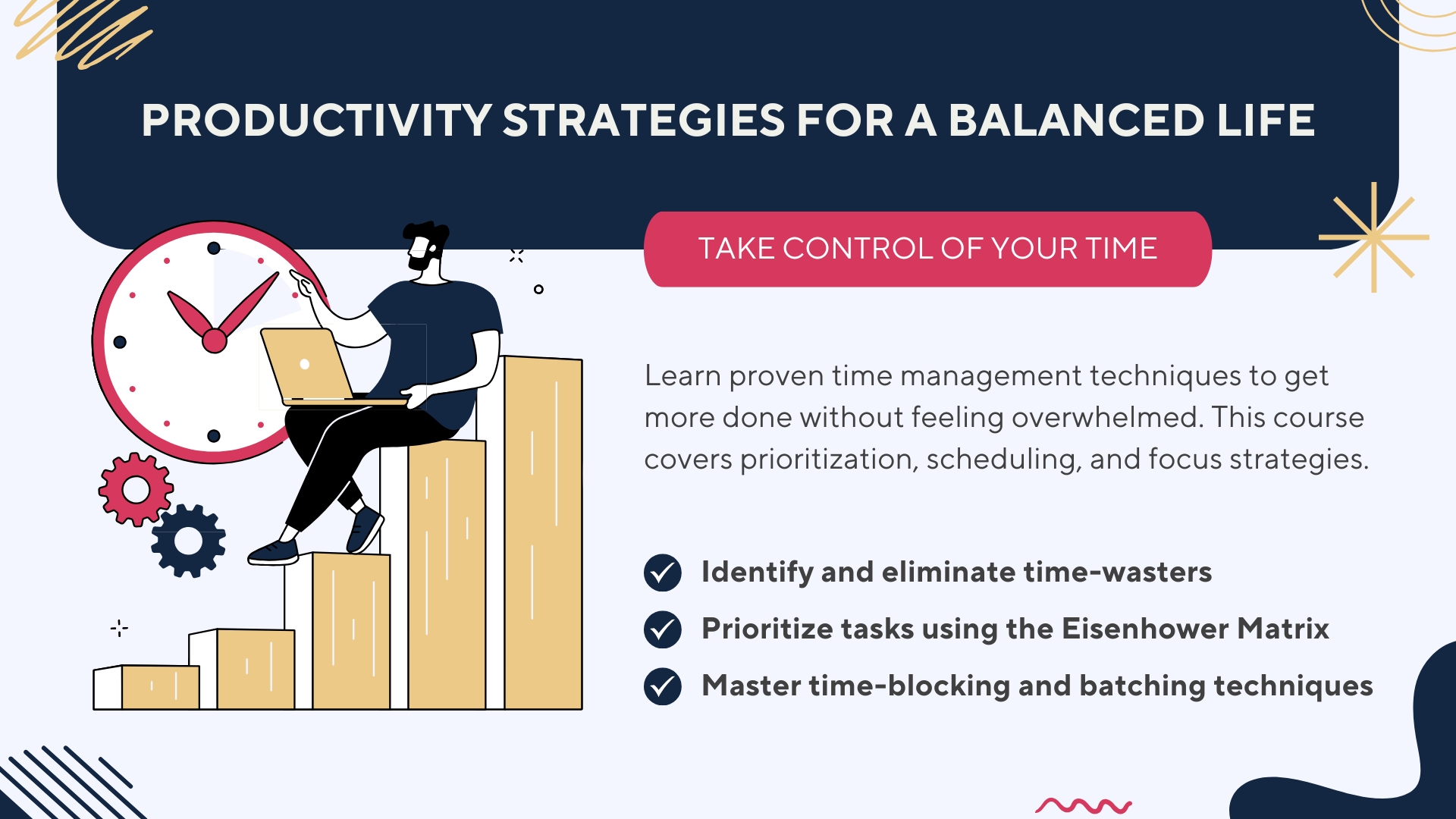 PRODUCTIVITY STRATEGIES FOR A BALANCED LIFE

TAKE CONTROL OF YOUR TIME

Learn proven time management techniques to get more done without feeling overwhelmed. This course covers prioritization, scheduling, and focus strategies.

Identify and eliminate time-wasters

Prioritize tasks using the Eisenhower Matrix

Master time-blocking and batching techniques